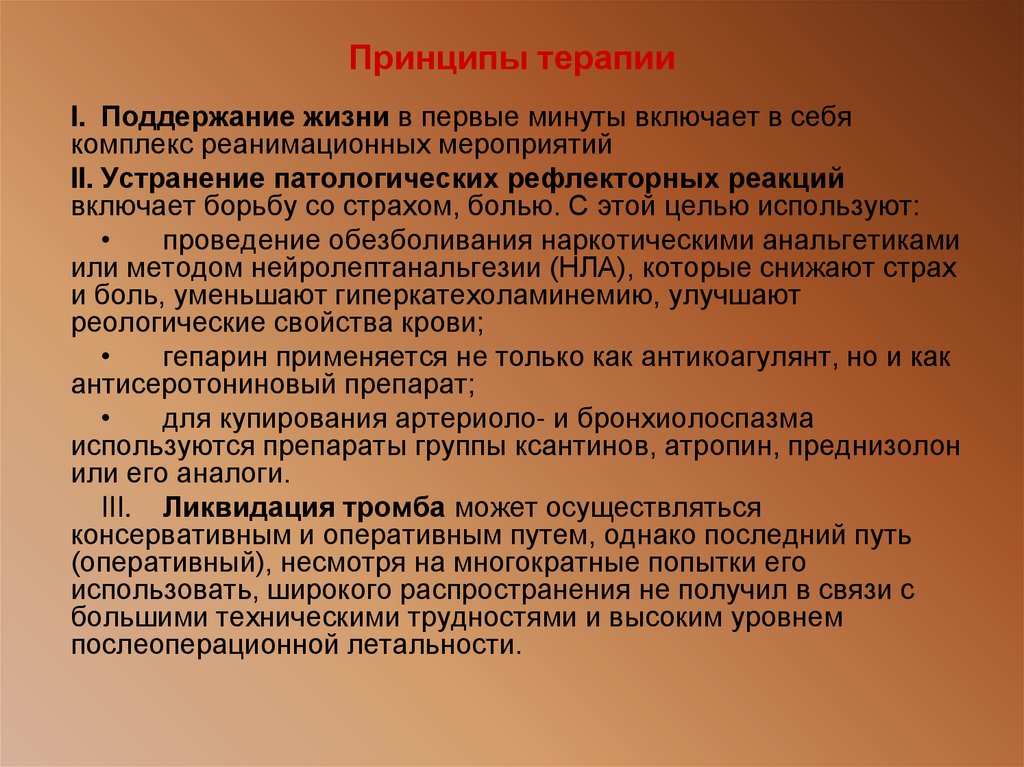 Принципы терапии

I. Поддержание жизни в первые минуты включает в себя комплекс реанимационных мероприятий

II. Устранение патологических рефлекторных реакций включает борьбу со страхом, болью. С этой целью используют:

• проведение обезболивания наркотическими анальгетиками или методом нейролептанальгезии (НЛА), которые снижают страх и боль, уменьшают гиперкатехоламинемию, улучшают реологические свойства крови;

• гепарин применяется не только как антикоагулянт, но и как антисеротониновый препарат;

• для купирования артериоло- и бронхиолоспазма используются препараты группы ксантинов, атропин, преднизолон или его аналоги.

III. Ликвидация тромба может осуществляться консервативным и оперативным путем, однако последний путь (оперативный), несмотря на многократные попытки его использовать, широкого распространения не получил в связи с большими техническими трудностями и высоким уровнем послеоперационной летальности.